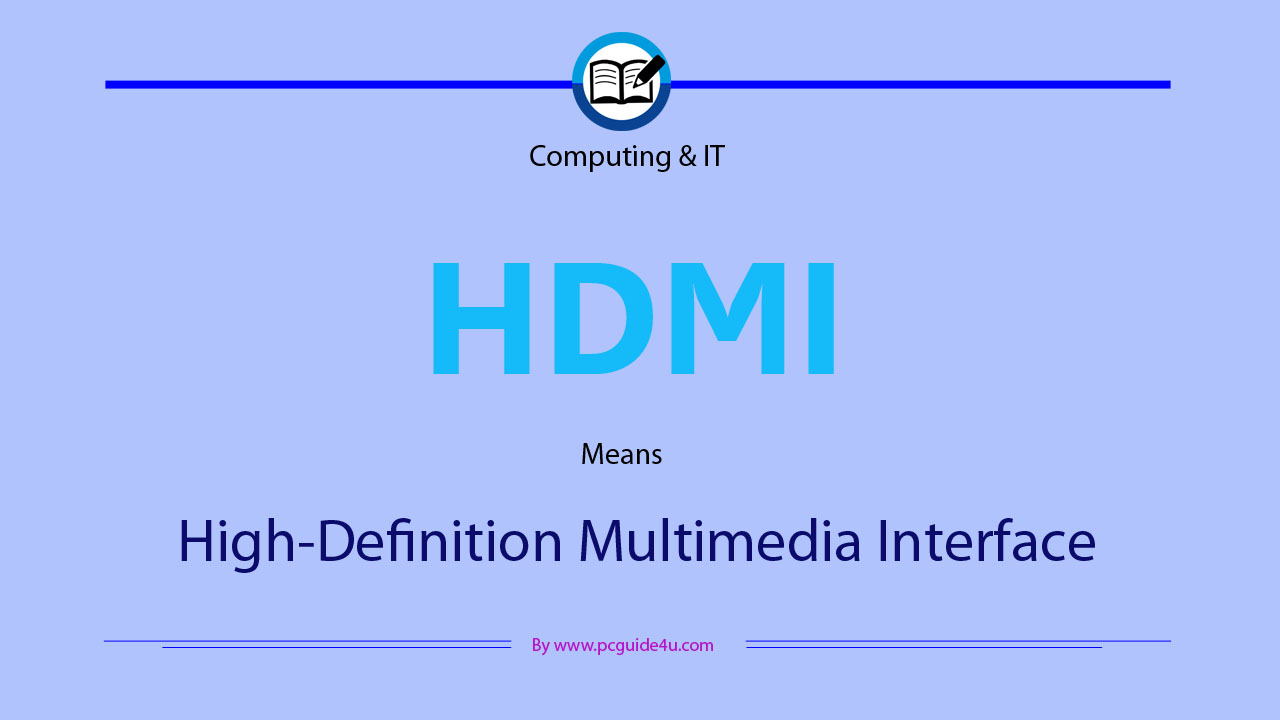 Computing & IT

HDMI

Means

High-Definition Multimedia Interface

By www.pcguide4u.com